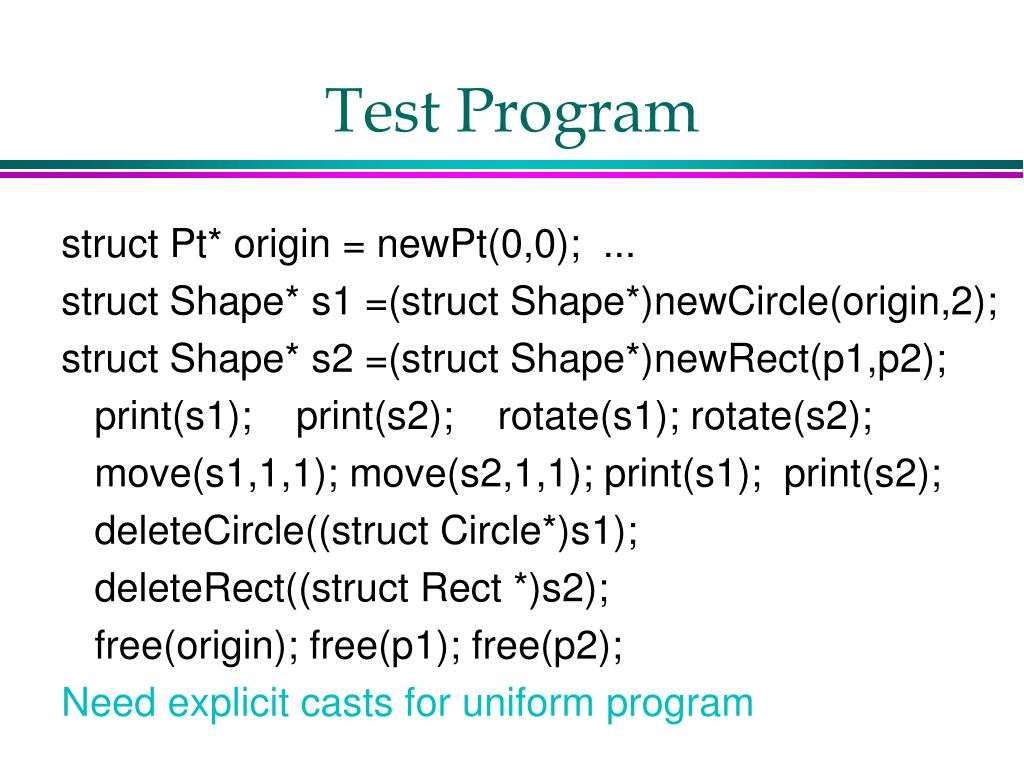 Test Program

struct Pt* origin = newPt(0,0); ...
struct Shape* s1 =(struct Shape*)newCircle(origin,2);
struct Shape* s2 =(struct Shape*)newRect(p1,p2);
print(s1); print(s2); rotate(s1); rotate(s2);
move(s1,1,1); move(s2,1,1); print(s1); print(s2);
deleteCircle((struct Circle*)s1);
deleteRect((struct Rect *)s2);
free(origin); free(p1); free(p2);
Need explicit casts for uniform program